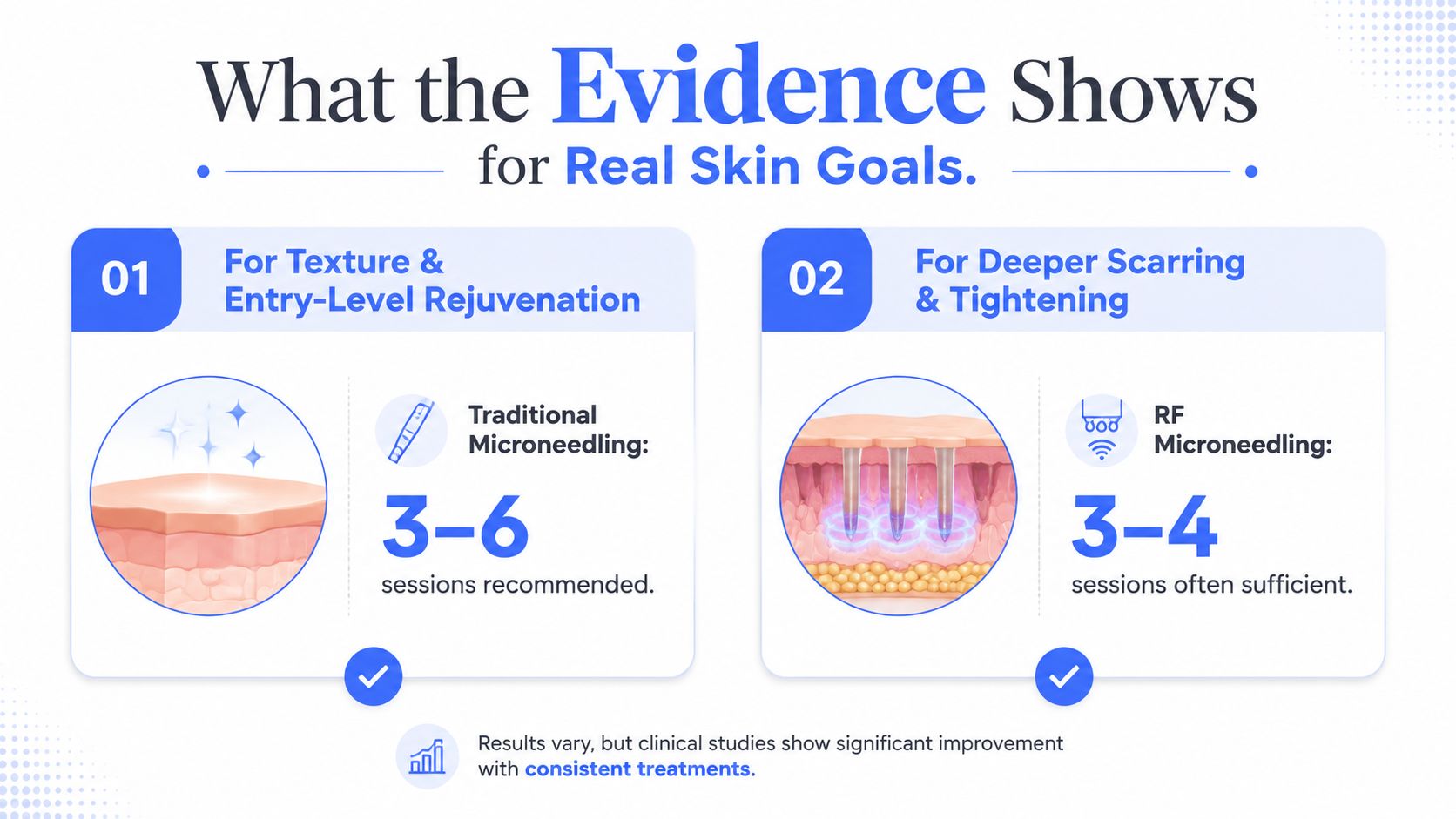 What the Evidence Shows
for Real Skin Goals.

01 For Texture & Entry-Level Rejuvenation

Traditional Microneedling:

3–6

sessions recommended.

02 For Deeper Scarring & Tightening

RF Microneedling:

3–4

sessions often sufficient.

Results vary, but clinical studies show significant improvement with consistent treatments.